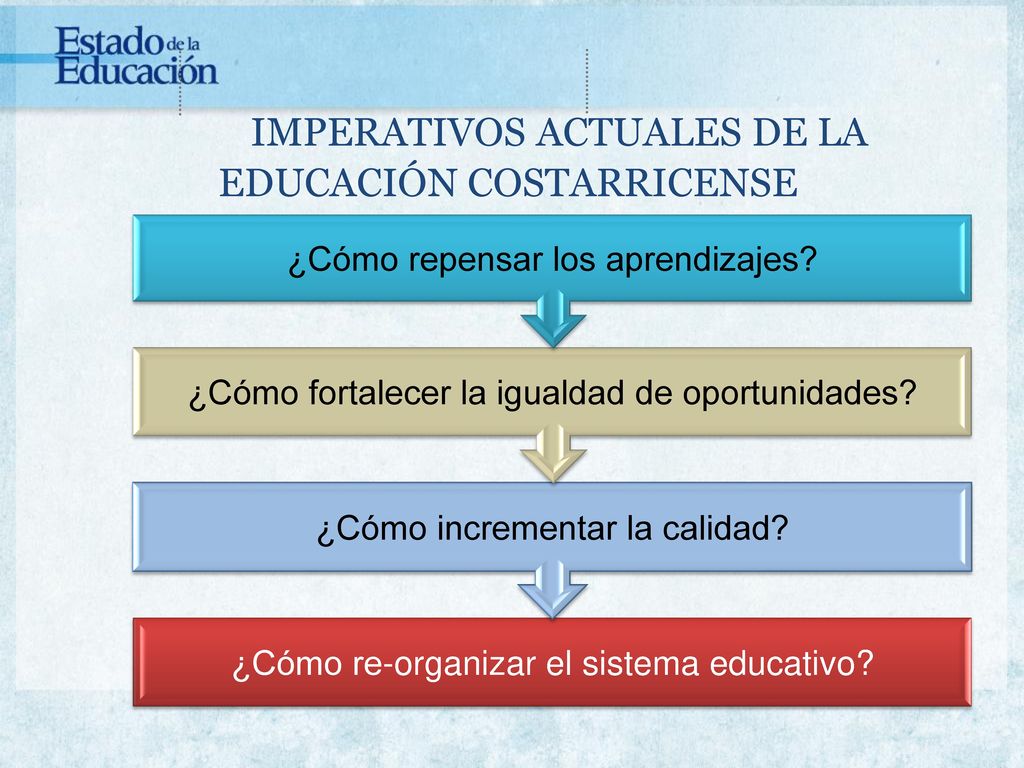 Estado de la Educación

IMPERATIVOS ACTUALES DE LA EDUCACIÓN COSTARRICENSE

¿Cómo repensar los aprendizajes?

¿Cómo fortalecer la igualdad de oportunidades?

¿Cómo incrementar la calidad?

¿Cómo re-organizar el sistema educativo?